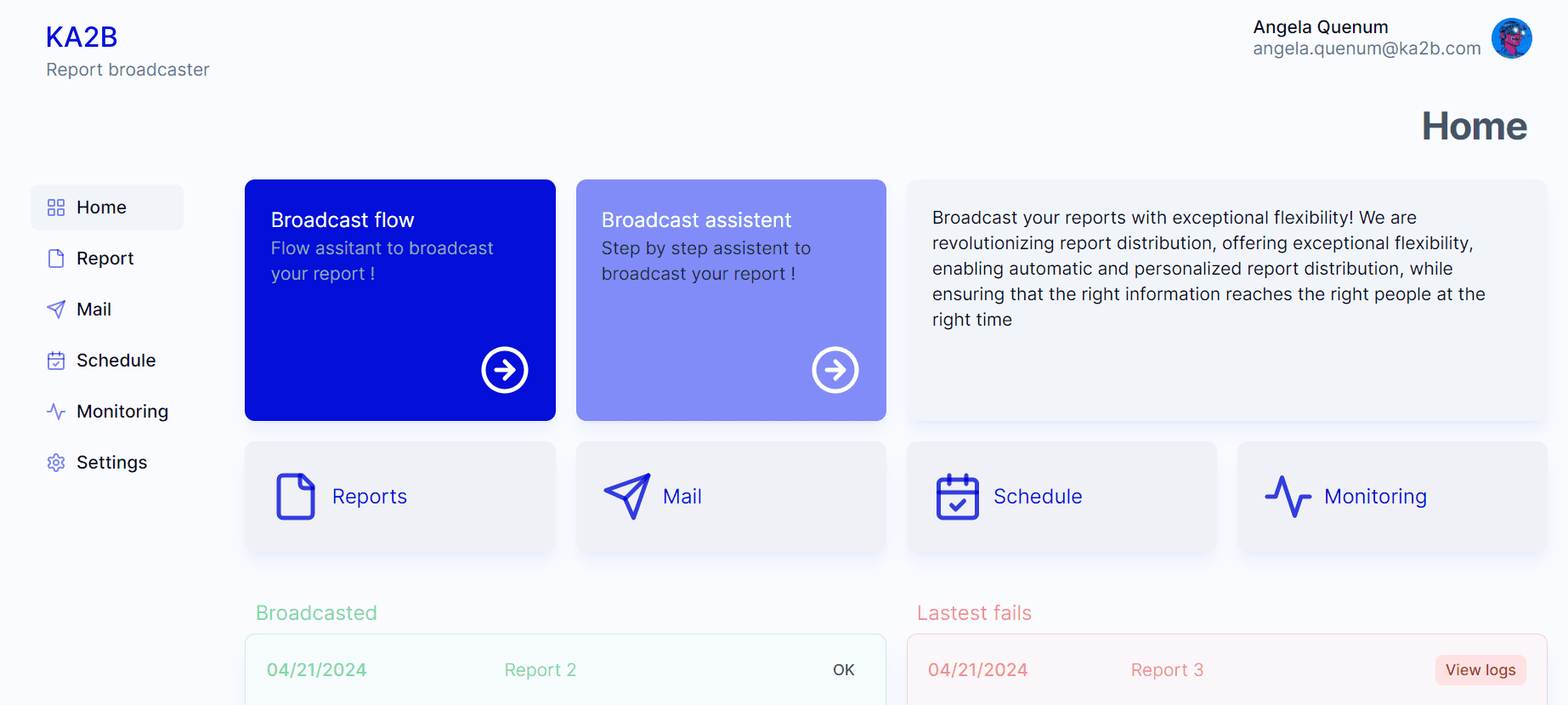 KA2B
Report broadcaster

Angela Quenum
angela.quenum@ka2b.com

Home

Home
Report
Mail
Schedule
Monitoring
Settings

Broadcast flow
Flow assitant to broadcast your report !

Broadcast assistent
Step by step assistent to broadcast your report !

Broadcast your reports with exceptional flexibility! We are revolutionizing report distribution, offering exceptional flexibility, enabling automatic and personalized report distribution, while ensuring that the right information reaches the right people at the right time

Reports

Mail

Schedule

Monitoring

Broadcasted

04/21/2024 Report 2 OK

Lastest fails

04/21/2024 Report 3 View logs